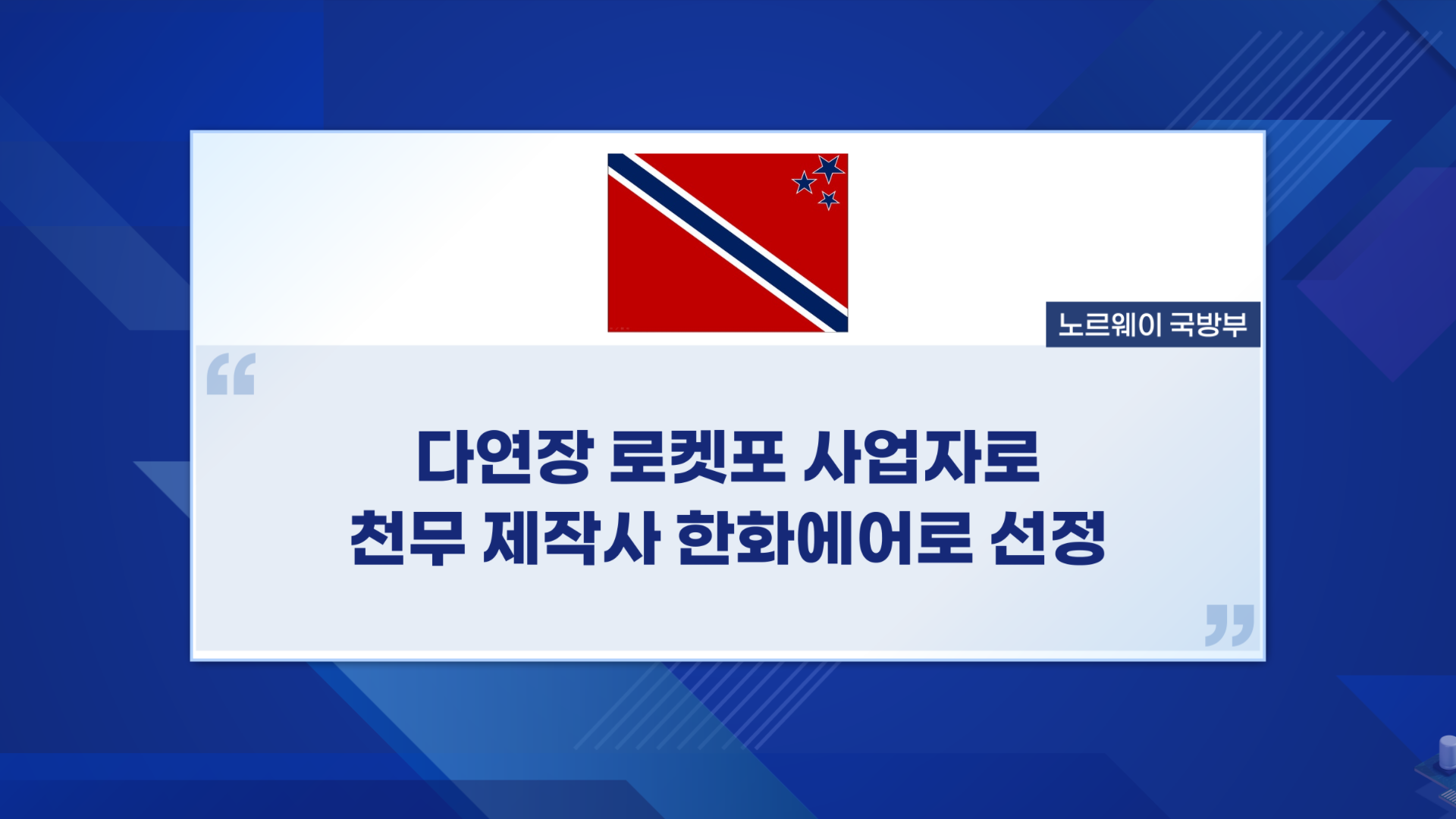 노르웨이 국방부

“

다연장 로켓포 사업자로
천무 제작사 한화에어로 선정

”